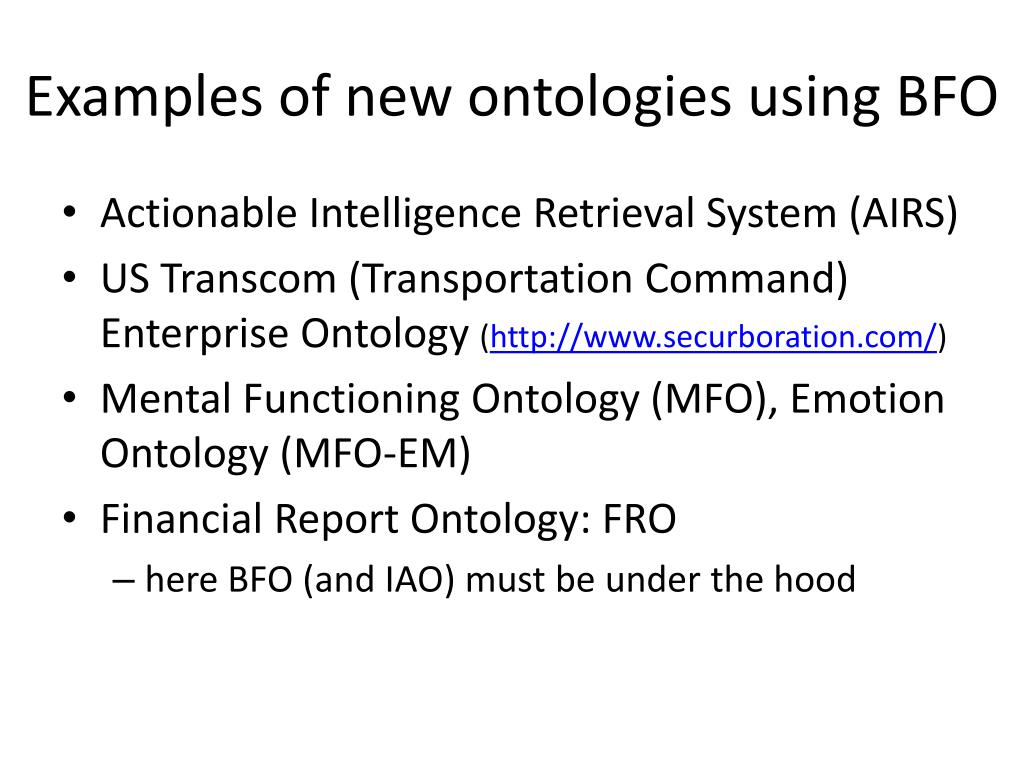 Examples of new ontologies using BFO

• Actionable Intelligence Retrieval System (AIRS)
• US Transcom (Transportation Command) Enterprise Ontology (http://www.securboration.com/)
• Mental Functioning Ontology (MFO), Emotion Ontology (MFO-EM)
• Financial Report Ontology: FRO
– here BFO (and IAO) must be under the hood